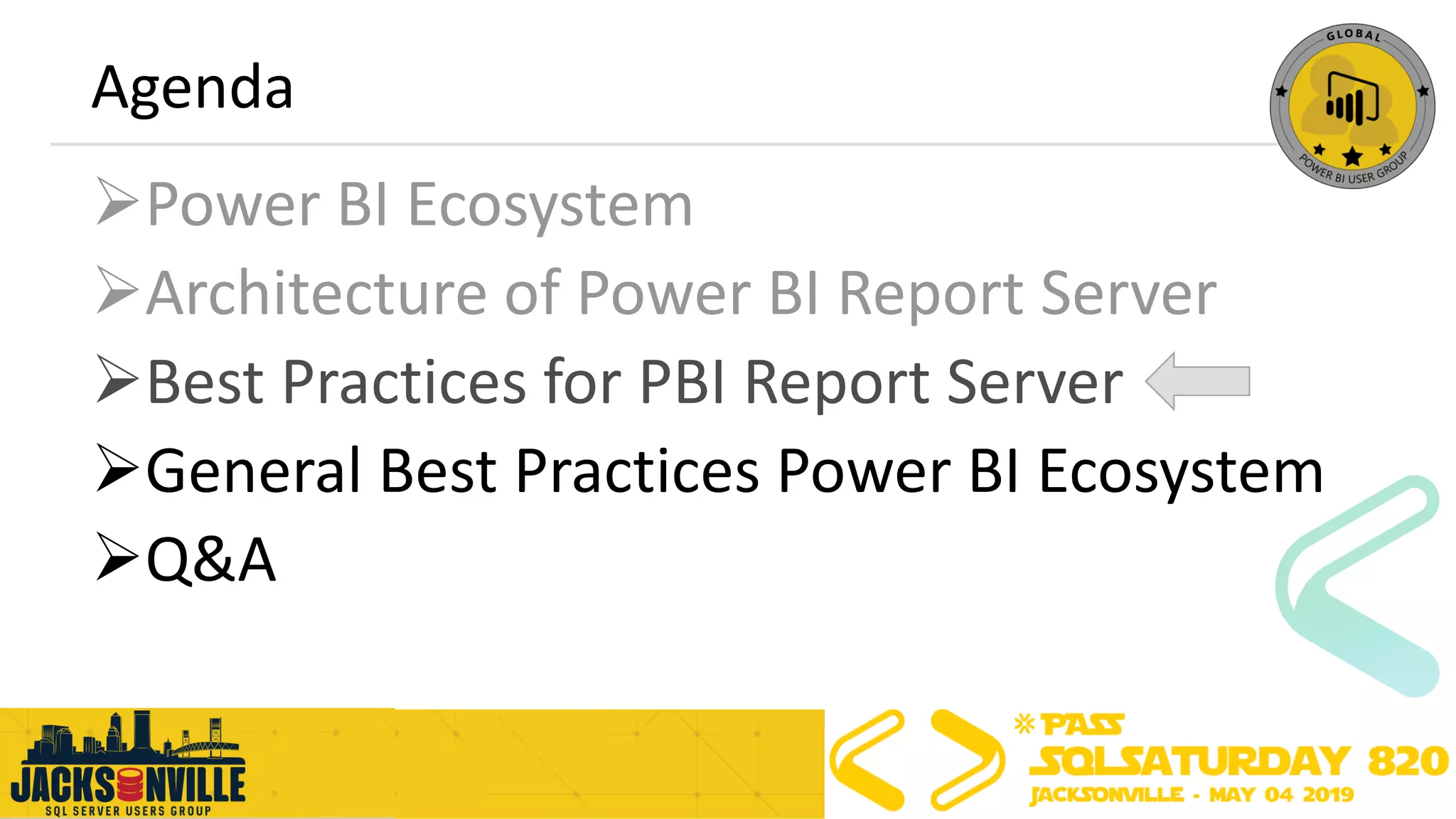 Agenda

GLOBAL POWER BI USER GROUP

➢Power BI Ecosystem

➢Architecture of Power BI Report Server

➢Best Practices for PBI Report Server

➢General Best Practices Power BI Ecosystem

➢Q&A

JACKSONVILLE SQL SERVER USERS GROUP

PASS SQLSATURDAY 820 JACKSONVILLE - MAY 04 2019